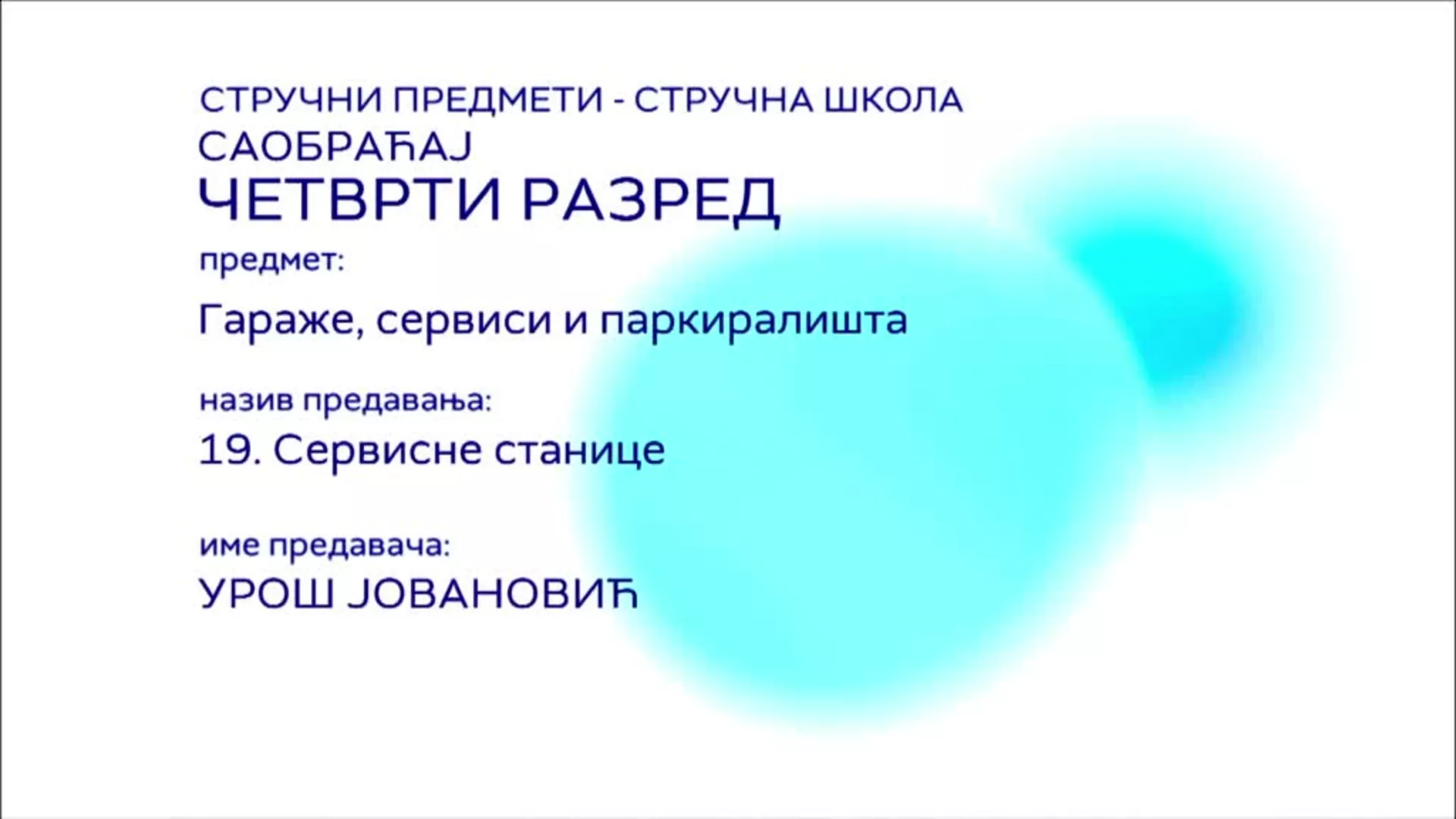 СТРУЧНИ ПРЕДМЕТИ - СТРУЧНА ШКОЛА
САОБРАЋАЈ
ЧЕТВРТИ РАЗРЕД

предмет:
Гараже, сервиси и паркиралишта

назив предавања:
19. Сервисне станице

име предавача:
УРОШ ЈОВАНОВИЋ